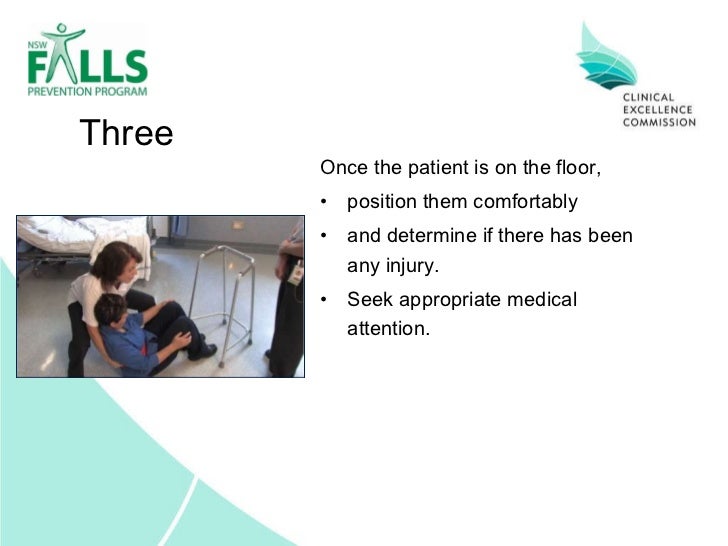 NSW FALLS PREVENTION PROGRAM

CLINICAL EXCELLENCE COMMISSION

Three

Once the patient is on the floor,

• position them comfortably

• and determine if there has been any injury.

• Seek appropriate medical attention.